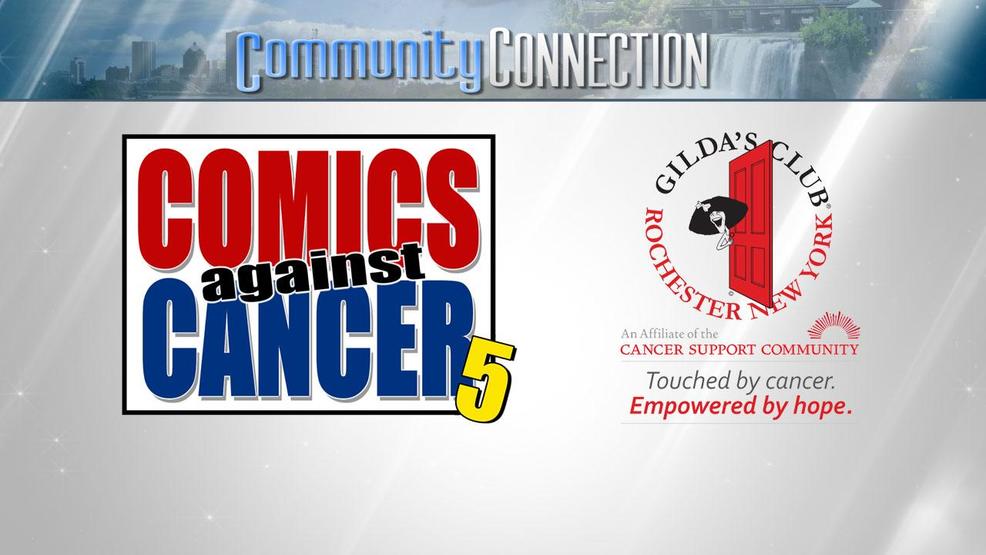 Community CONNECTION

COMICS against CANCER 5

GILDA'S CLUB®
ROCHESTER NEW YORK

An Affiliate of the
CANCER SUPPORT COMMUNITY

Touched by cancer.
Empowered by hope.